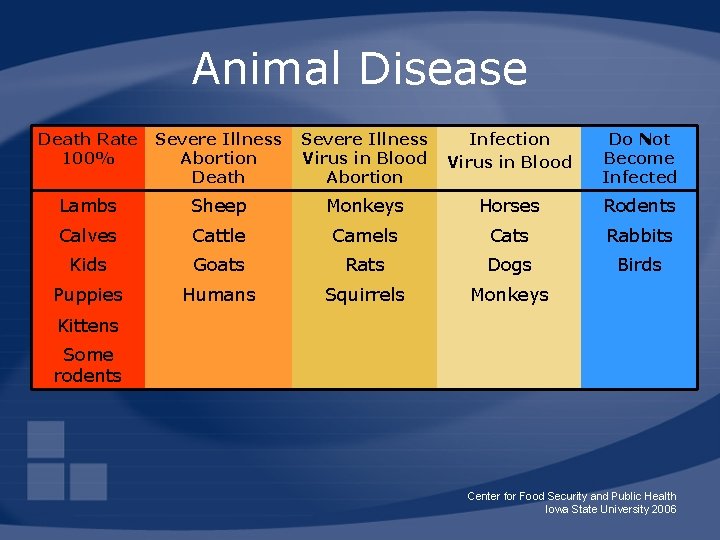 Animal Disease

| Death Rate 100% | Severe Illness Abortion Death | Severe Illness Virus in Blood Abortion | Infection Virus in Blood | Do Not Become Infected |
|---|---|---|---|---|
| Lambs | Sheep | Monkeys | Horses | Rodents |
| Calves | Cattle | Camels | Cats | Rabbits |
| Kids | Goats | Rats | Dogs | Birds |
| Puppies | Humans | Squirrels | Monkeys | |
| Kittens | | | | |
| Some rodents | | | | |

Center for Food Security and Public Health
Iowa State University 2006